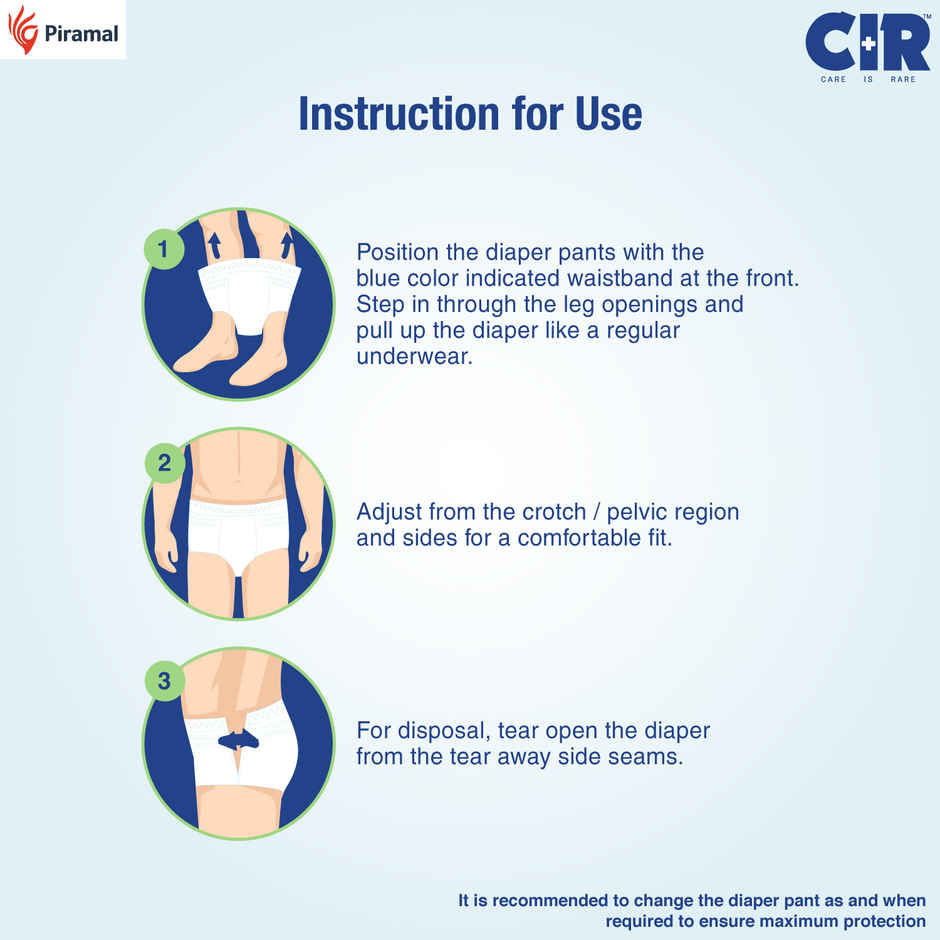 Piramal

CIR™
CARE IS RARE

Instruction for Use

1

Position the diaper pants with the blue color indicated waistband at the front. Step in through the leg openings and pull up the diaper like a regular underwear.

2

Adjust from the crotch / pelvic region and sides for a comfortable fit.

3

For disposal, tear open the diaper from the tear away side seams.

It is recommended to change the diaper pant as and when required to ensure maximum protection